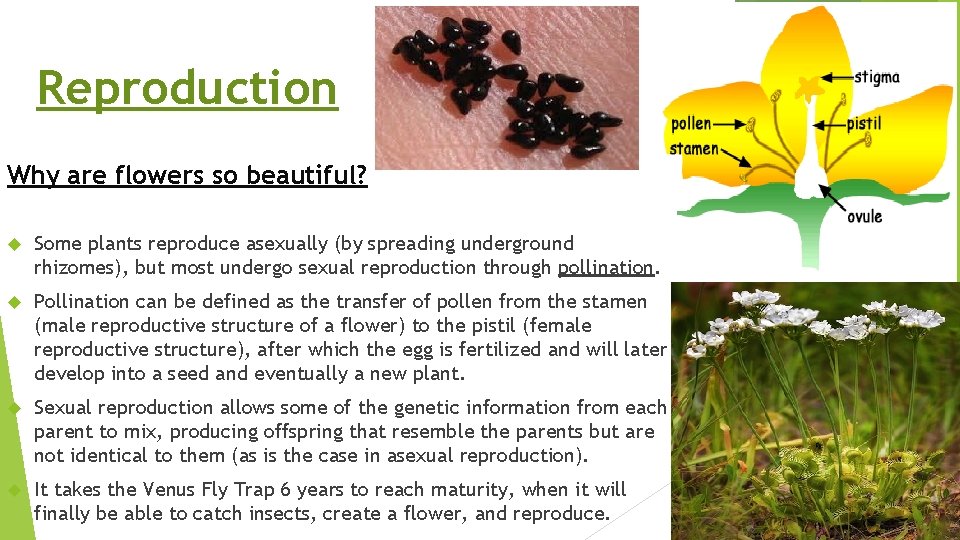 Reproduction

Why are flowers so beautiful?

Some plants reproduce asexually (by spreading underground rhizomes), but most undergo sexual reproduction through pollination.

Pollination can be defined as the transfer of pollen from the stamen (male reproductive structure of a flower) to the pistil (female reproductive structure), after which the egg is fertilized and will later develop into a seed and eventually a new plant.

Sexual reproduction allows some of the genetic information from each parent to mix, producing offspring that resemble the parents but are not identical to them (as is the case in asexual reproduction).

It takes the Venus Fly Trap 6 years to reach maturity, when it will finally be able to catch insects, create a flower, and reproduce.

stigma
pollen
pistil
stamen
ovule